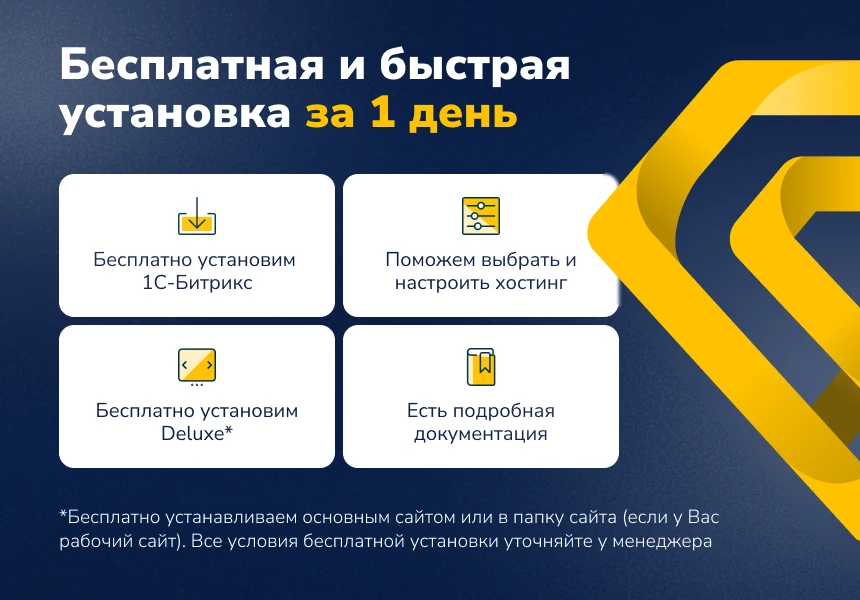 Бесплатная и быстрая установка за 1 день

Бесплатно установим 1С-Битрикс

Поможем выбрать и настроить хостинг

Бесплатно установим Deluxe*

Есть подробная документация

*Бесплатно устанавливаем основным сайтом или в папку сайта (если у Вас рабочий сайт). Все условия бесплатной установки уточняйте у менеджера